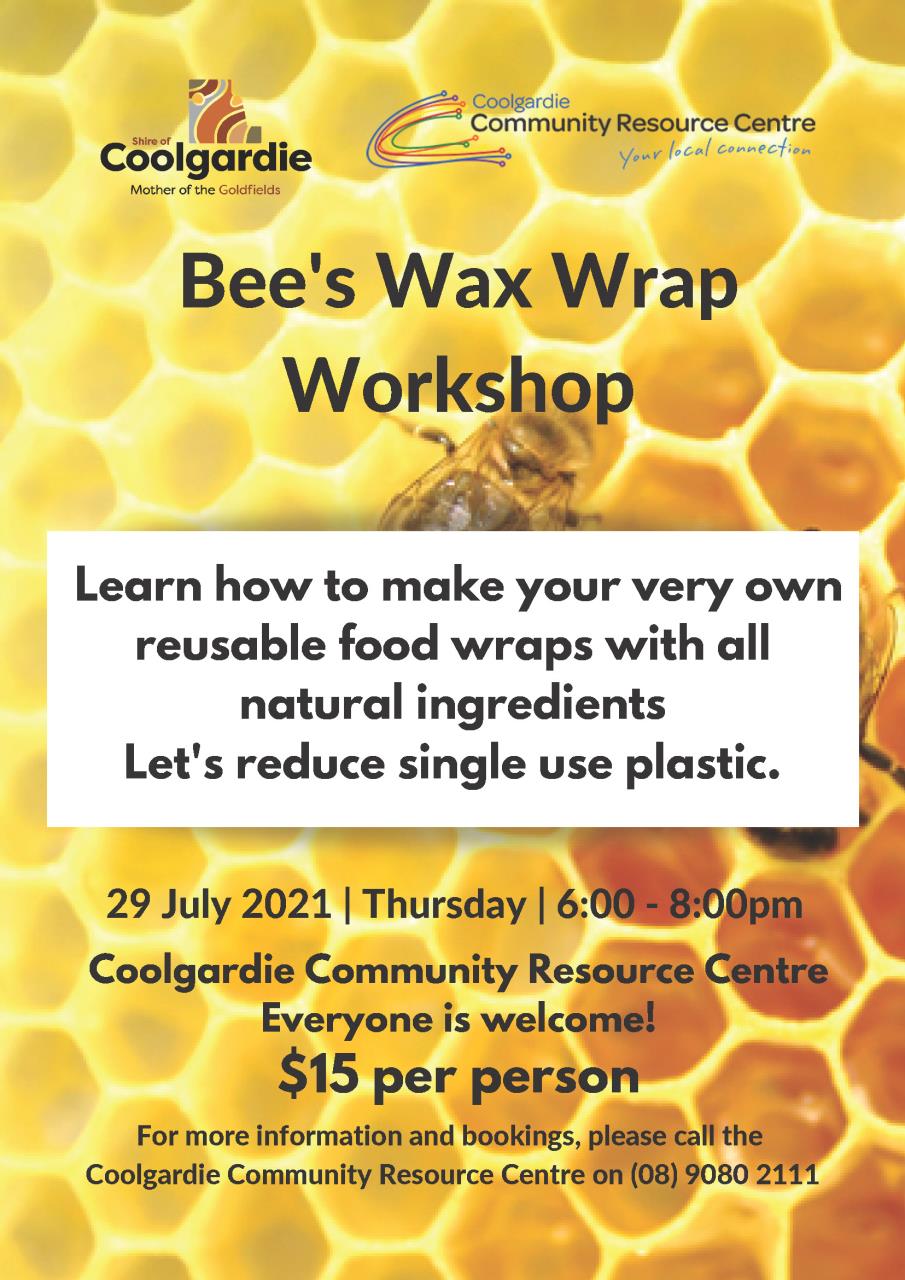 Shire of Coolgardie
Mother of the Goldfields

Coolgardie Community Resource Centre
Your local connection

Bee's Wax Wrap Workshop

Learn how to make your very own reusable food wraps with all natural ingredients
Let's reduce single use plastic.

29 July 2021 | Thursday | 6:00 - 8:00pm

Coolgardie Community Resource Centre
Everyone is welcome!
$15 per person

For more information and bookings, please call the Coolgardie Community Resource Centre on (08) 9080 2111